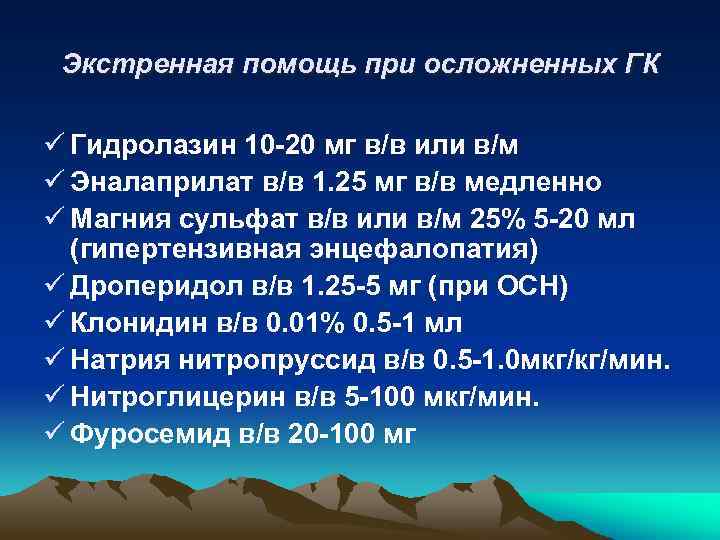 Экстренная помощь при осложненных ГК

✓ Гидролазин 10-20 мг в/в или в/м
✓ Эналаприлат в/в 1.25 мг в/в медленно
✓ Магния сульфат в/в или в/м 25% 5-20 мл (гипертензивная энцефалопатия)
✓ Дроперидол в/в 1.25-5 мг (при ОСН)
✓ Клонидин в/в 0.01% 0.5-1 мл
✓ Натрия нитропруссид в/в 0.5-1.0мкг/кг/мин.
✓ Нитроглицерин в/в 5-100 мкг/мин.
✓ Фуросемид в/в 20-100 мг